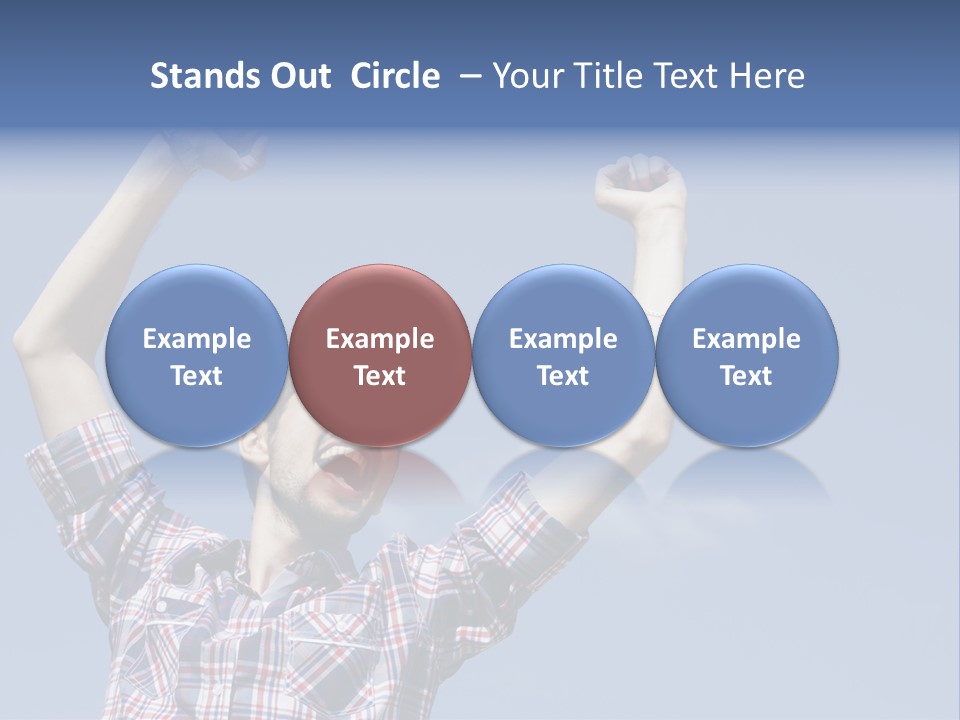 Stands Out Circle – Your Title Text Here

Example Text

Example Text

Example Text

Example Text